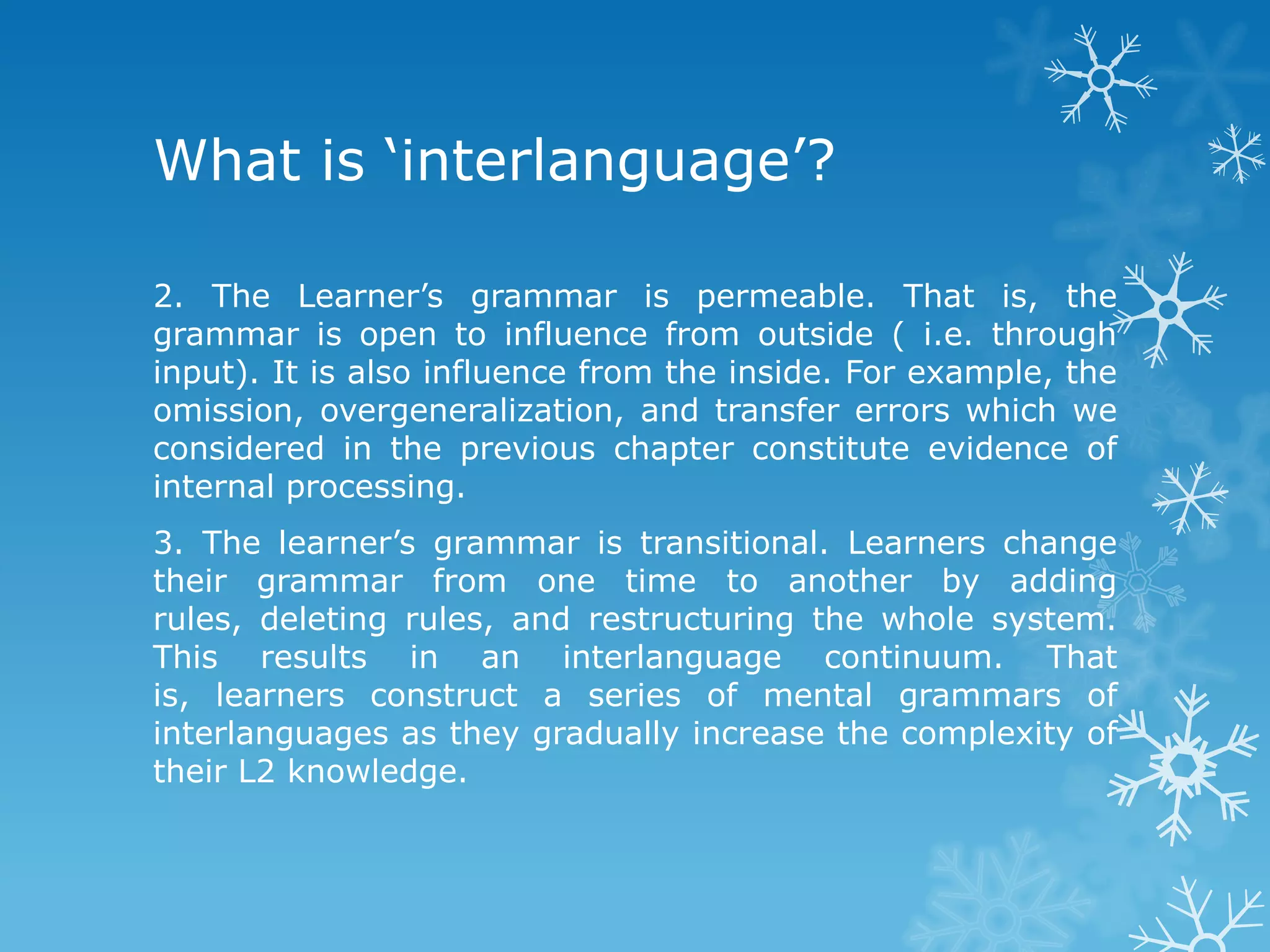 What is ‘interlanguage’?

2. The Learner’s grammar is permeable. That is, the grammar is open to influence from outside ( i.e. through input). It is also influence from the inside. For example, the omission, overgeneralization, and transfer errors which we considered in the previous chapter constitute evidence of internal processing.

3. The learner’s grammar is transitional. Learners change their grammar from one time to another by adding rules, deleting rules, and restructuring the whole system. This results in an interlanguage continuum. That is, learners construct a series of mental grammars of interlanguages as they gradually increase the complexity of their L2 knowledge.